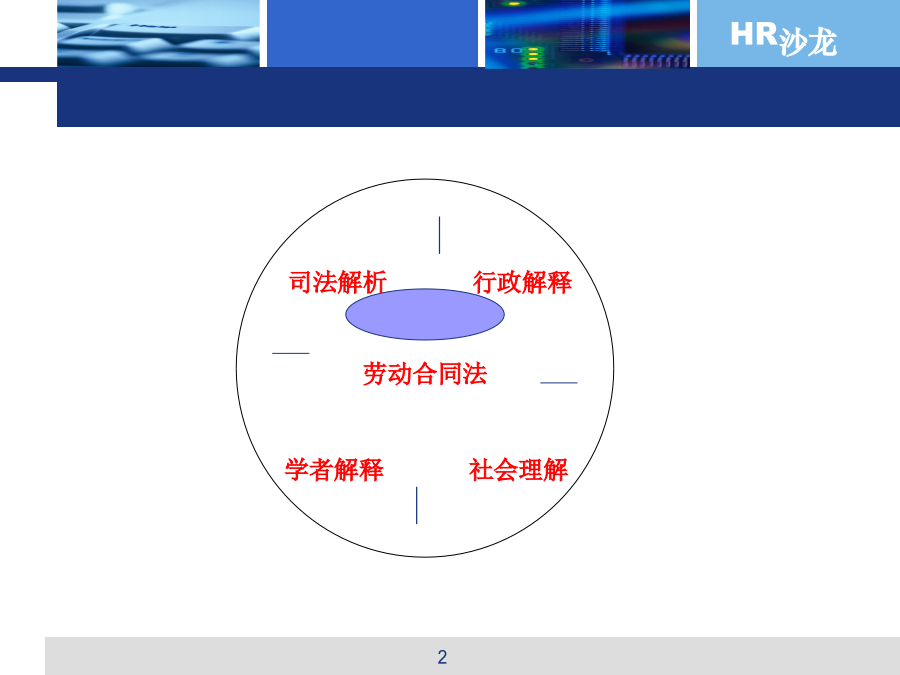 HR沙龙

司法解析
行政解释

劳动合同法

学者解释
社会理解

2